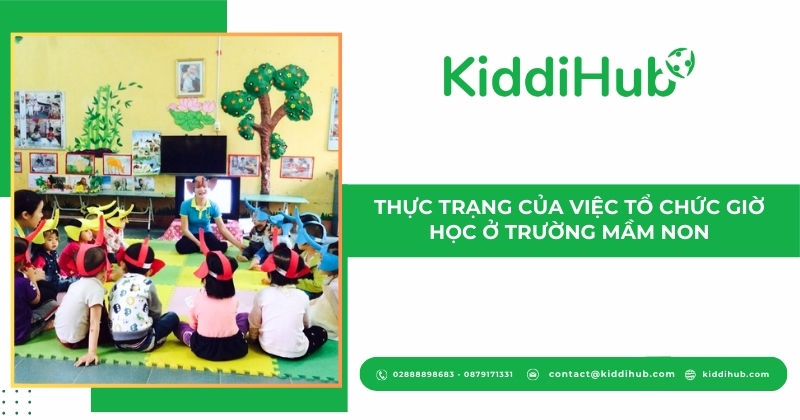 KiddiHub

THỰC TRẠNG CỦA VIỆC TỔ CHỨC GIỜ HỌC Ở TRƯỜNG MẦM NON

02888898683 - 0879171331 contact@kiddihub.com kiddihub.com